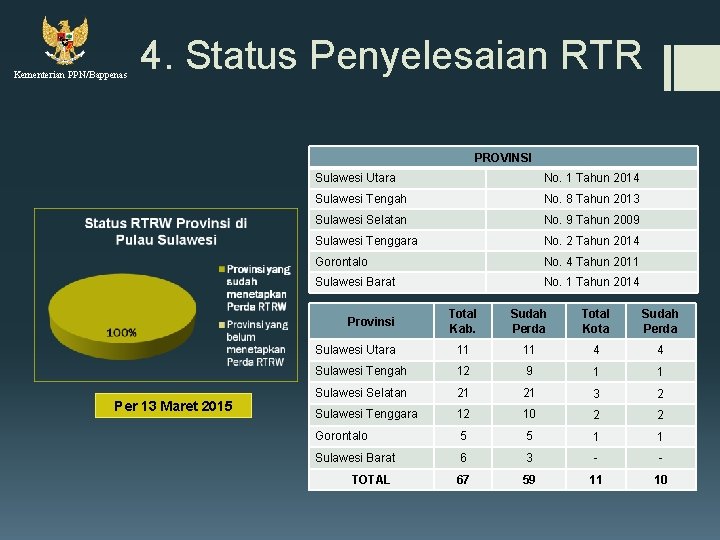 Kementerian PPN/Bappenas

4. Status Penyelesaian RTR

Status RTRW Provinsi di Pulau Sulawesi

100%

Provinsi yang sudah menetapkan Perda RTRW

Provinsi yang belum menetapkan Perda RTRW

Per 13 Maret 2015

| PROVINSI | |
|---|---|
| Sulawesi Utara | No. 1 Tahun 2014 |
| Sulawesi Tengah | No. 8 Tahun 2013 |
| Sulawesi Selatan | No. 9 Tahun 2009 |
| Sulawesi Tenggara | No. 2 Tahun 2014 |
| Gorontalo | No. 4 Tahun 2011 |
| Sulawesi Barat | No. 1 Tahun 2014 |

| Provinsi | Total Kab. | Sudah Perda | Total Kota | Sudah Perda |
|---|---|---|---|---|
| Sulawesi Utara | 11 | 11 | 4 | 4 |
| Sulawesi Tengah | 12 | 9 | 1 | 1 |
| Sulawesi Selatan | 21 | 21 | 3 | 2 |
| Sulawesi Tenggara | 12 | 10 | 2 | 2 |
| Gorontalo | 5 | 5 | 1 | 1 |
| Sulawesi Barat | 6 | 3 | - | - |
| TOTAL | 67 | 59 | 11 | 10 |